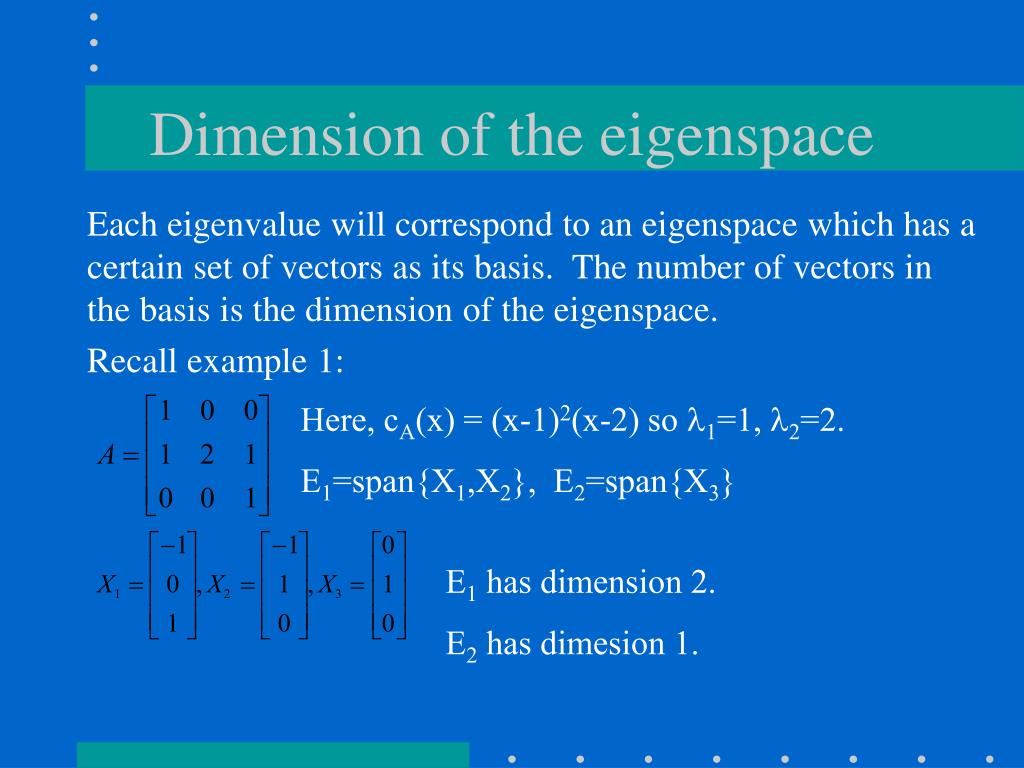 Dimension of the eigenspace

Each eigenvalue will correspond to an eigenspace which has a certain set of vectors as its basis. The number of vectors in the basis is the dimension of the eigenspace.

Recall example 1:

$A = \begin{bmatrix} 1 & 0 & 0 \\ 1 & 2 & 1 \\ 0 & 0 & 1 \end{bmatrix}$

Here, $c_A(x) = (x-1)^2(x-2)$ so $\lambda_1=1$, $\lambda_2=2$.

$E_1=span\{X_1,X_2\}$, $E_2=span\{X_3\}$

$X_1 = \begin{bmatrix} -1 \\ 0 \\ 1 \end{bmatrix}, X_2 = \begin{bmatrix} -1 \\ 1 \\ 0 \end{bmatrix}, X_3 = \begin{bmatrix} 0 \\ 1 \\ 0 \end{bmatrix}$

$E_1$ has dimension 2.

$E_2$ has dimesion 1.